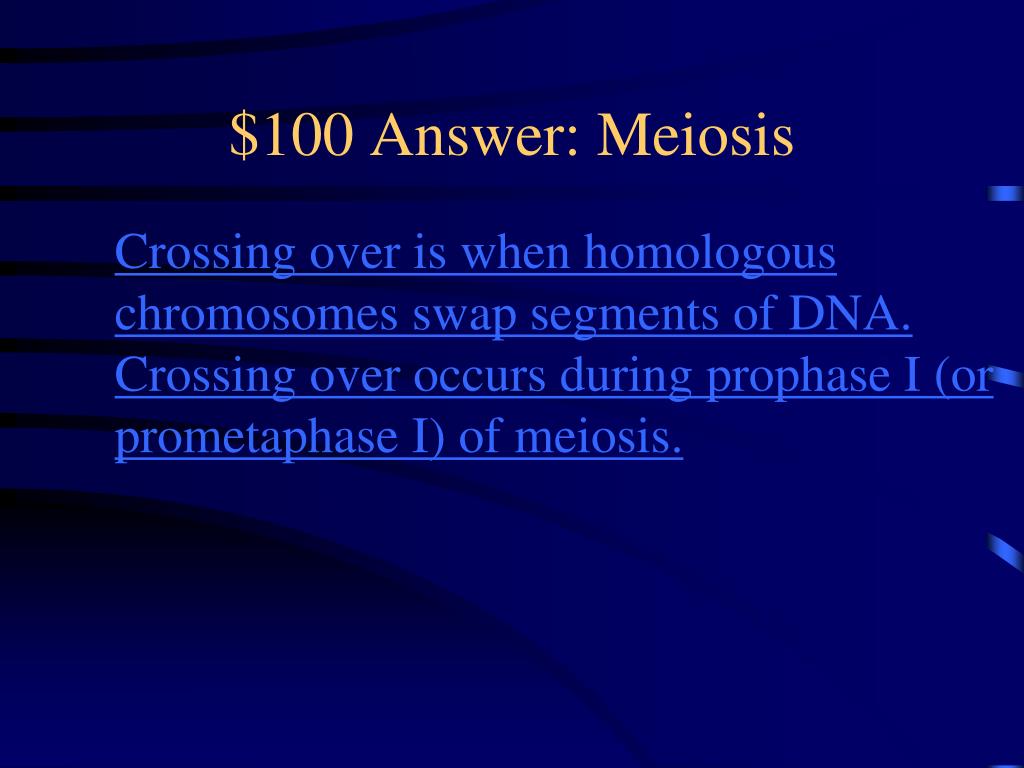 \$100 Answer: Meiosis

Crossing over is when homologous chromosomes swap segments of DNA. Crossing over occurs during prophase I (or prometaphase I) of meiosis.